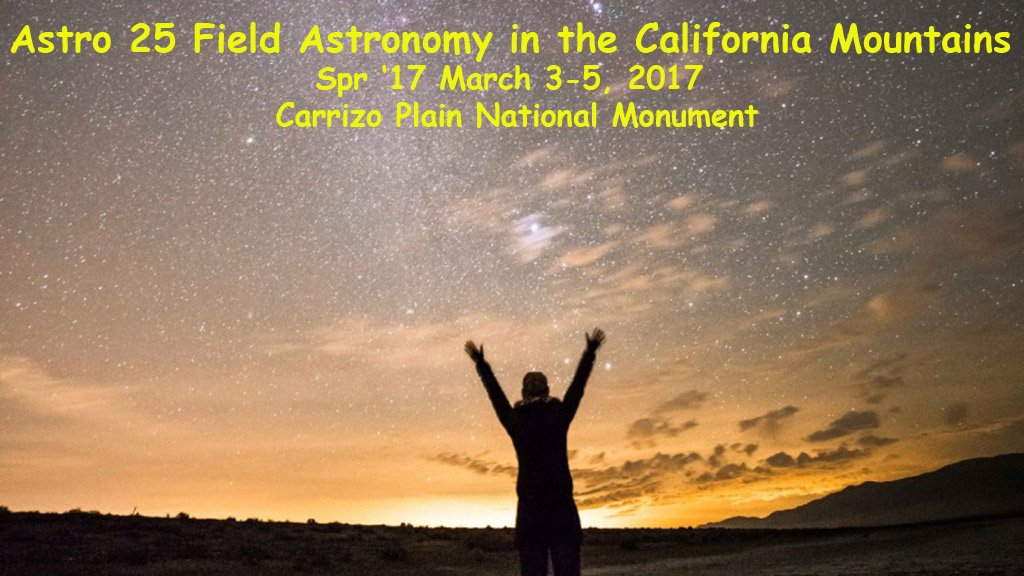 Astro 25 Field Astronomy in the California Mountains
Spr '17 March 3-5, 2017
Carrizo Plain National Monument